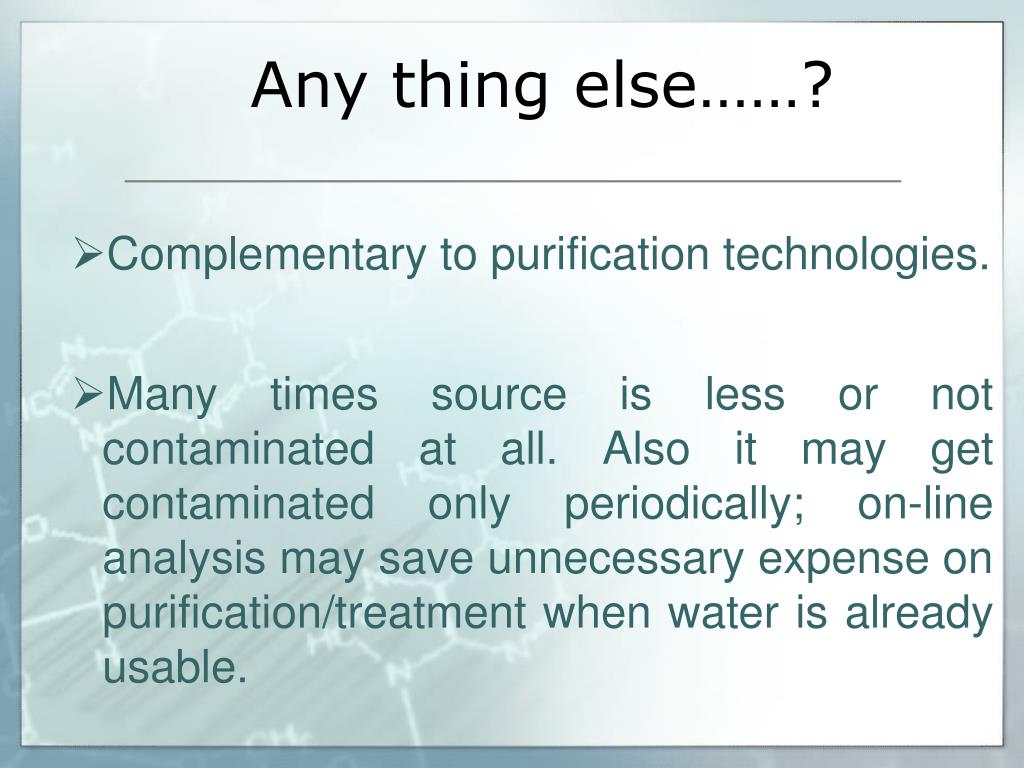 Any thing else……?

➢Complementary to purification technologies.

➢Many times source is less or not contaminated at all. Also it may get contaminated only periodically; on-line analysis may save unnecessary expense on purification/treatment when water is already usable.